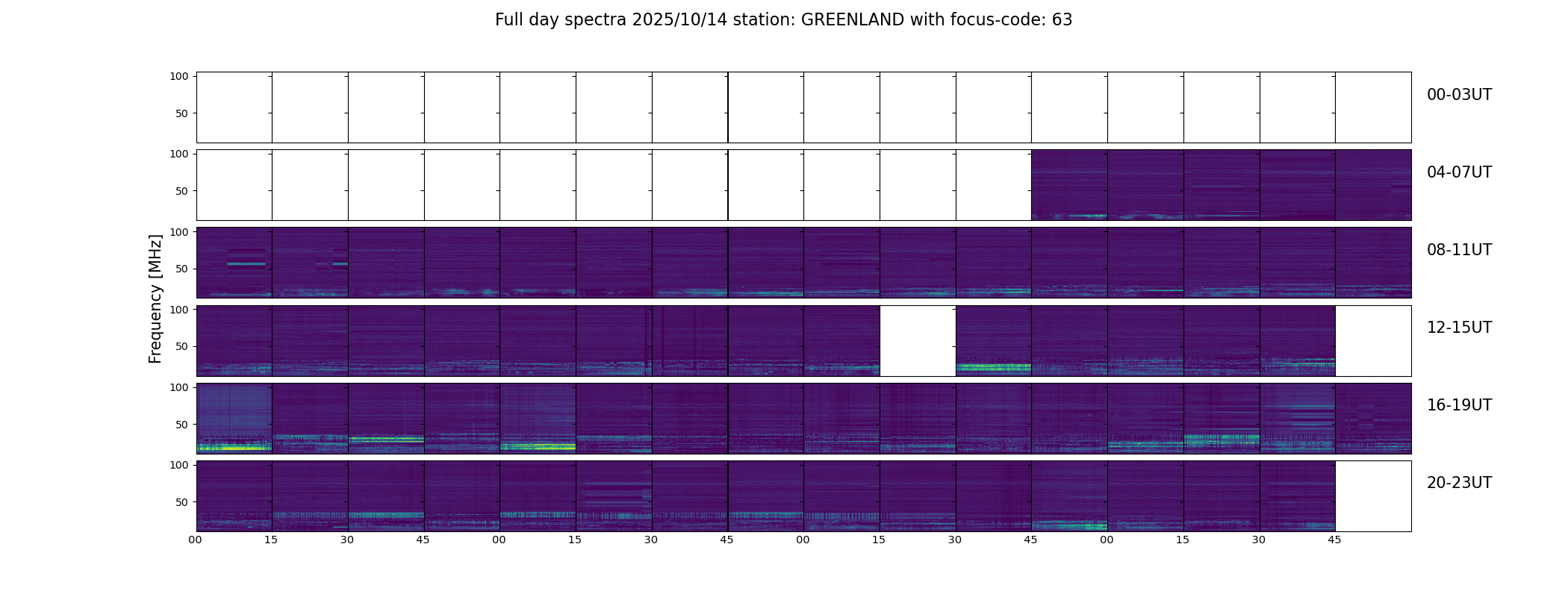 Full day spectra 2025/10/14 station: GREENLAND with focus-code: 63

Frequency [MHz]

100
50
00-03UT

100
50
04-07UT

100
50
08-11UT

100
50
12-15UT

100
50
16-19UT

100
50
20-23UT

00 15 30 45 00 15 30 45 00 15 30 45 00 15 30 45